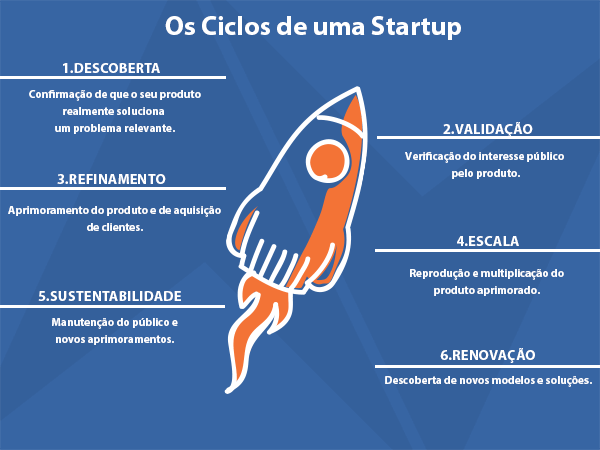 Os Ciclos de uma Startup

1.DESCOBERTA

Confirmação de que o seu produto realmente soluciona um problema relevante.

2.VALIDAÇÃO

Verificação do interesse público pelo produto.

3.REFINAMENTO

Aprimoramento do produto e de aquisição de clientes.

4.ESCALA

Reprodução e multiplicação do produto aprimorado.

5.SUSTENTABILIDADE

Manutenção do público e novos aprimoramentos.

6.RENOVAÇÃO

Descoberta de novos modelos e soluções.